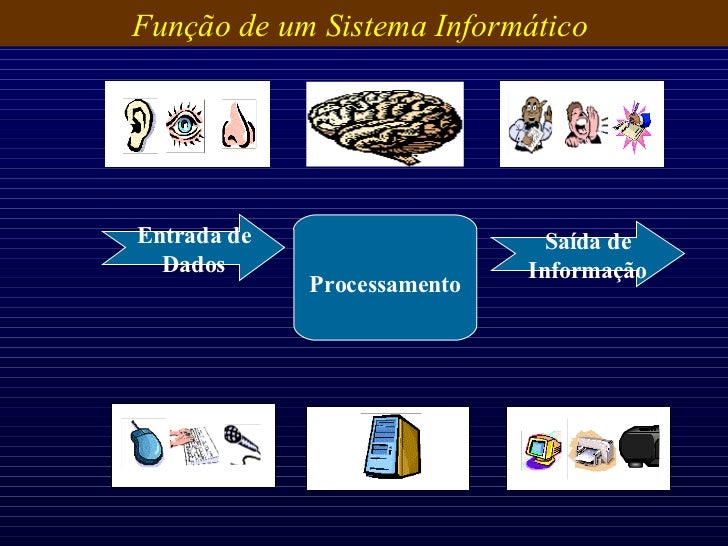 Função de um Sistema Informático

Entrada de Dados

Processamento

Saída de Informação